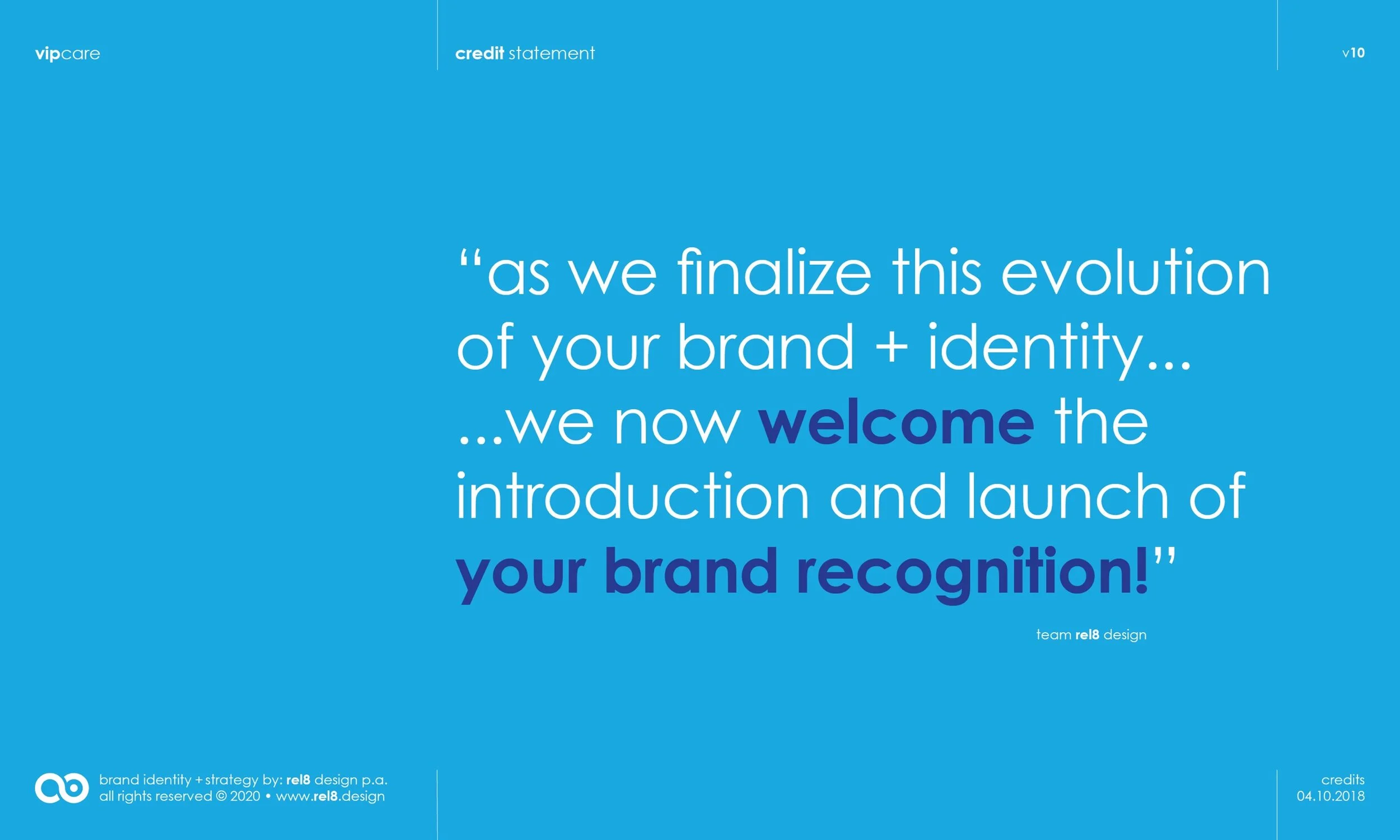 vipcare

credit statement

v10

"as we finalize this evolution of your brand + identity... ...we now welcome the introduction and launch of your brand recognition!"

team rel8 design

brand identity + strategy by: rel8 design p.a.
all rights reserved © 2020 • www.rel8.design

credits
04.10.2018